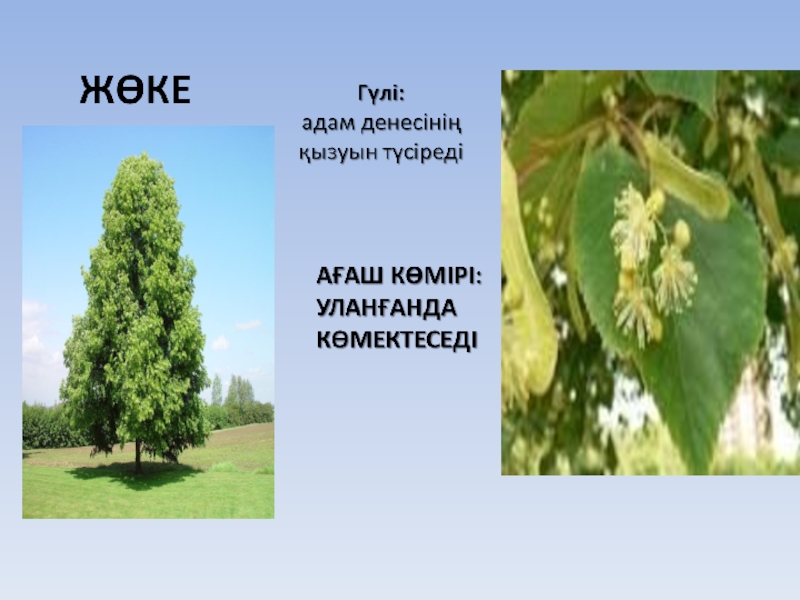 ЖӨКЕ

Гүлі:
адам денесінің қызуын түсіреді

АҒАШ КӨМІРІ:
УЛАНҒАНДА
КӨМЕКТЕСЕДІ